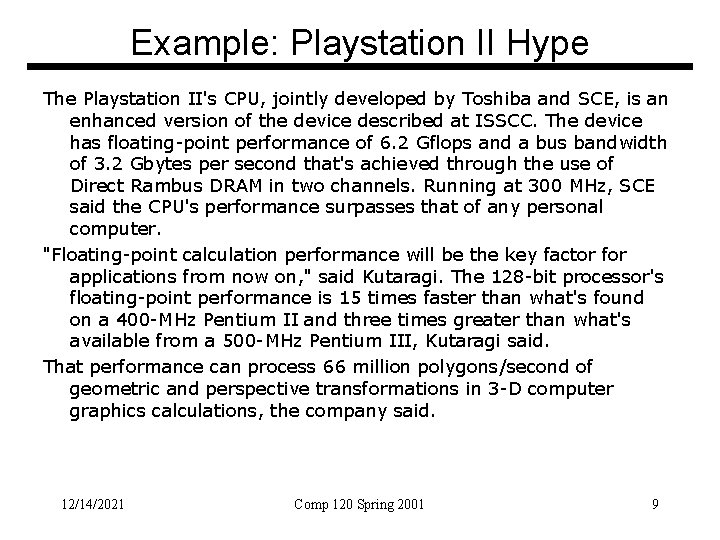 Example: Playstation II Hype

The Playstation II's CPU, jointly developed by Toshiba and SCE, is an enhanced version of the device described at ISSCC. The device has floating-point performance of 6.2 Gflops and a bus bandwidth of 3.2 Gbytes per second that's achieved through the use of Direct Rambus DRAM in two channels. Running at 300 MHz, SCE said the CPU's performance surpasses that of any personal computer.

"Floating-point calculation performance will be the key factor for applications from now on," said Kutaragi. The 128-bit processor's floating-point performance is 15 times faster than what's found on a 400-MHz Pentium II and three times greater than what's available from a 500-MHz Pentium III, Kutaragi said.

That performance can process 66 million polygons/second of geometric and perspective transformations in 3-D computer graphics calculations, the company said.

12/14/2021

Comp 120 Spring 2001

9